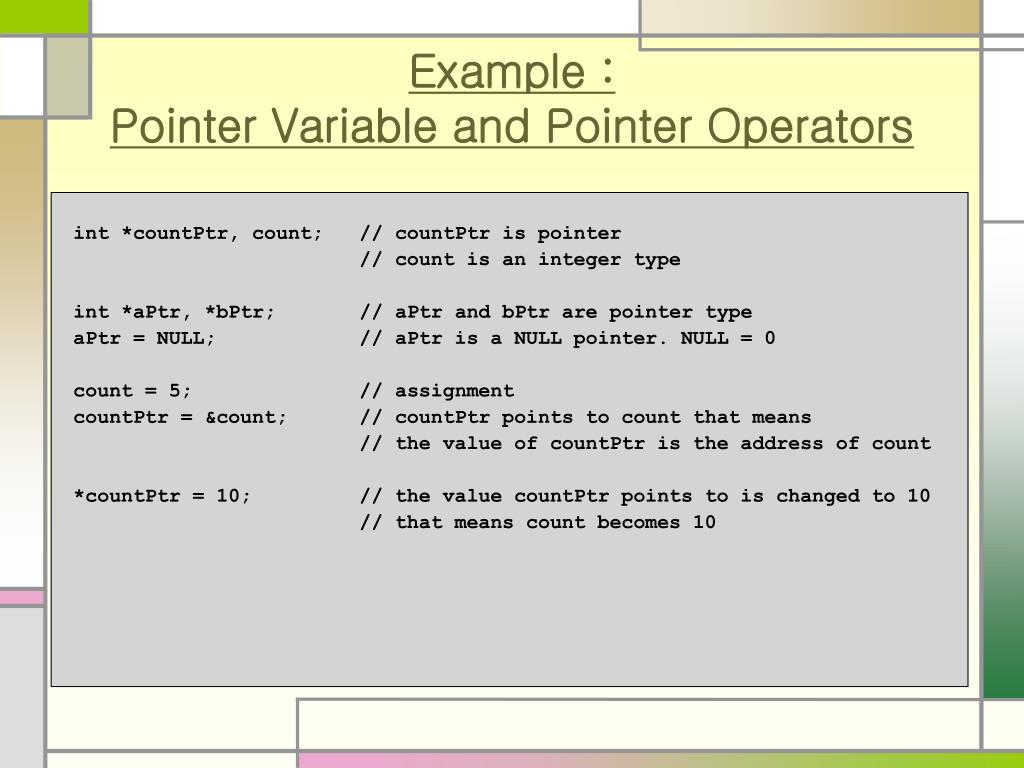 Example :
Pointer Variable and Pointer Operators

int *countPtr, count;   // countPtr is pointer
                        // count is an integer type

int *aPtr, *bPtr;       // aPtr and bPtr are pointer type
aPtr = NULL;            // aPtr is a NULL pointer. NULL = 0

count = 5;              // assignment
countPtr = &count;      // countPtr points to count that means
                        // the value of countPtr is the address of count

*countPtr = 10;         // the value countPtr points to is changed to 10
                        // that means count becomes 10